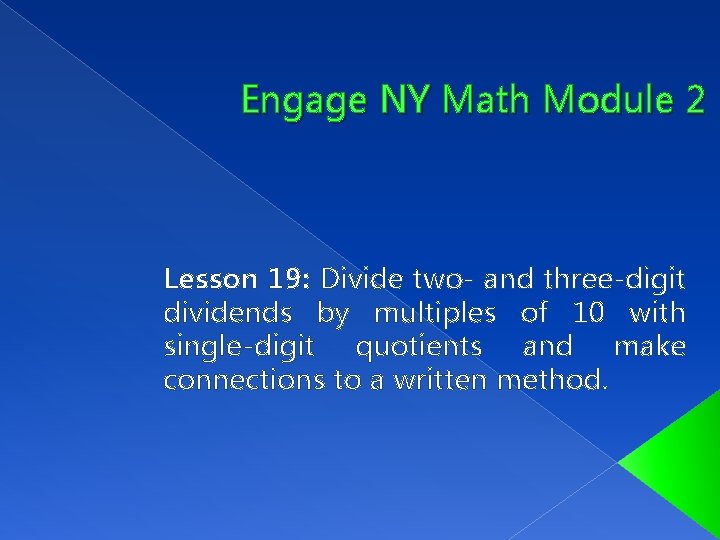 Engage NY Math Module 2

Lesson 19: Divide two- and three-digit dividends by multiples of 10 with single-digit quotients and make connections to a written method.